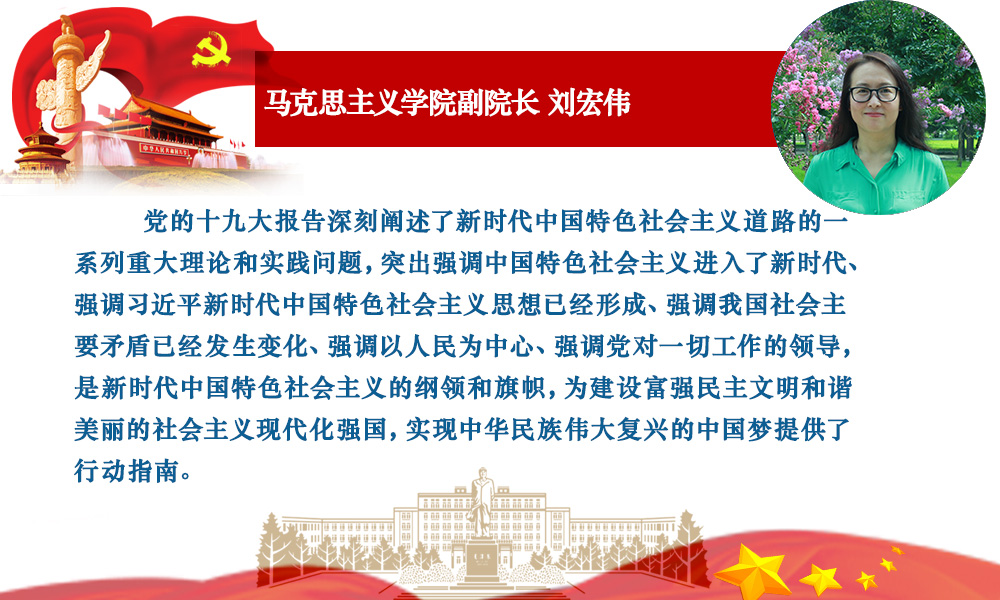 马克思主义学院副院长 刘宏伟

党的十九大报告深刻阐述了新时代中国特色社会主义道路的一系列重大理论和实践问题，突出强调中国特色社会主义进入了新时代、强调习近平新时代中国特色社会主义思想已经形成、强调我国社会主要矛盾已经发生变化、强调以人民为中心、强调党对一切工作的领导，是新时代中国特色社会主义的纲领和旗帜，为建设富强民主文明和谐美丽的社会主义现代化强国，实现中华民族伟大复兴的中国梦提供了行动指南。